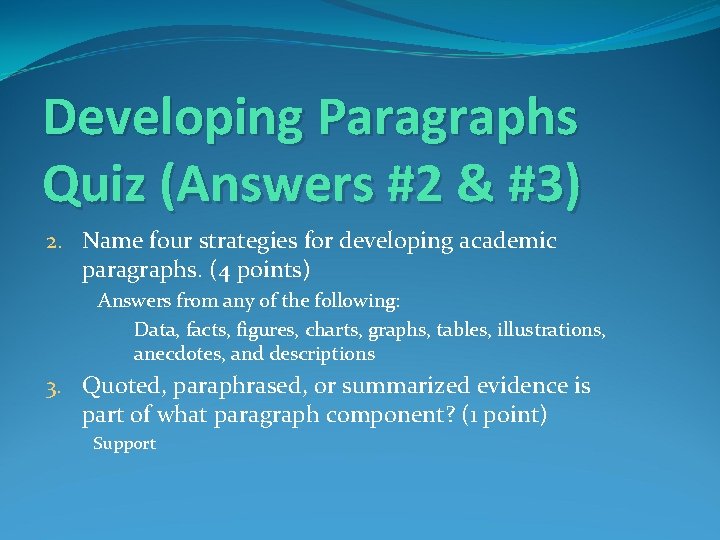 Developing Paragraphs Quiz (Answers #2 & #3)

2. Name four strategies for developing academic paragraphs. (4 points)

Answers from any of the following:

Data, facts, figures, charts, graphs, tables, illustrations, anecdotes, and descriptions

3. Quoted, paraphrased, or summarized evidence is part of what paragraph component? (1 point)

Support